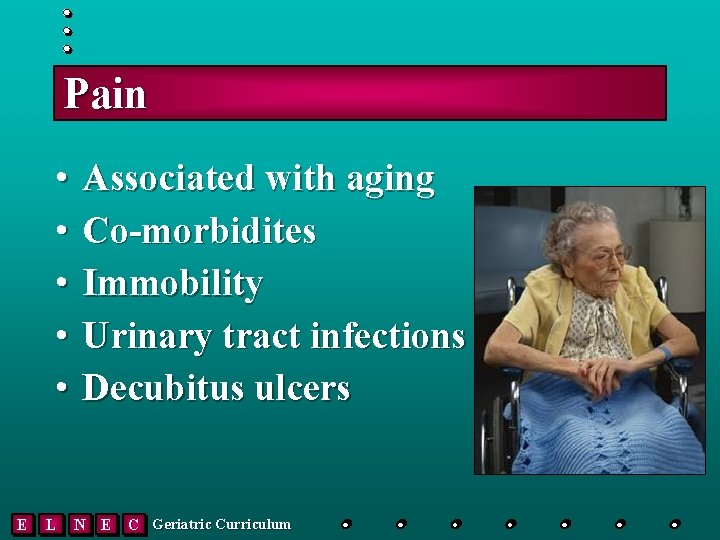 Pain

• Associated with aging
• Co-morbidites
• Immobility
• Urinary tract infections
• Decubitus ulcers

E L N E C Geriatric Curriculum